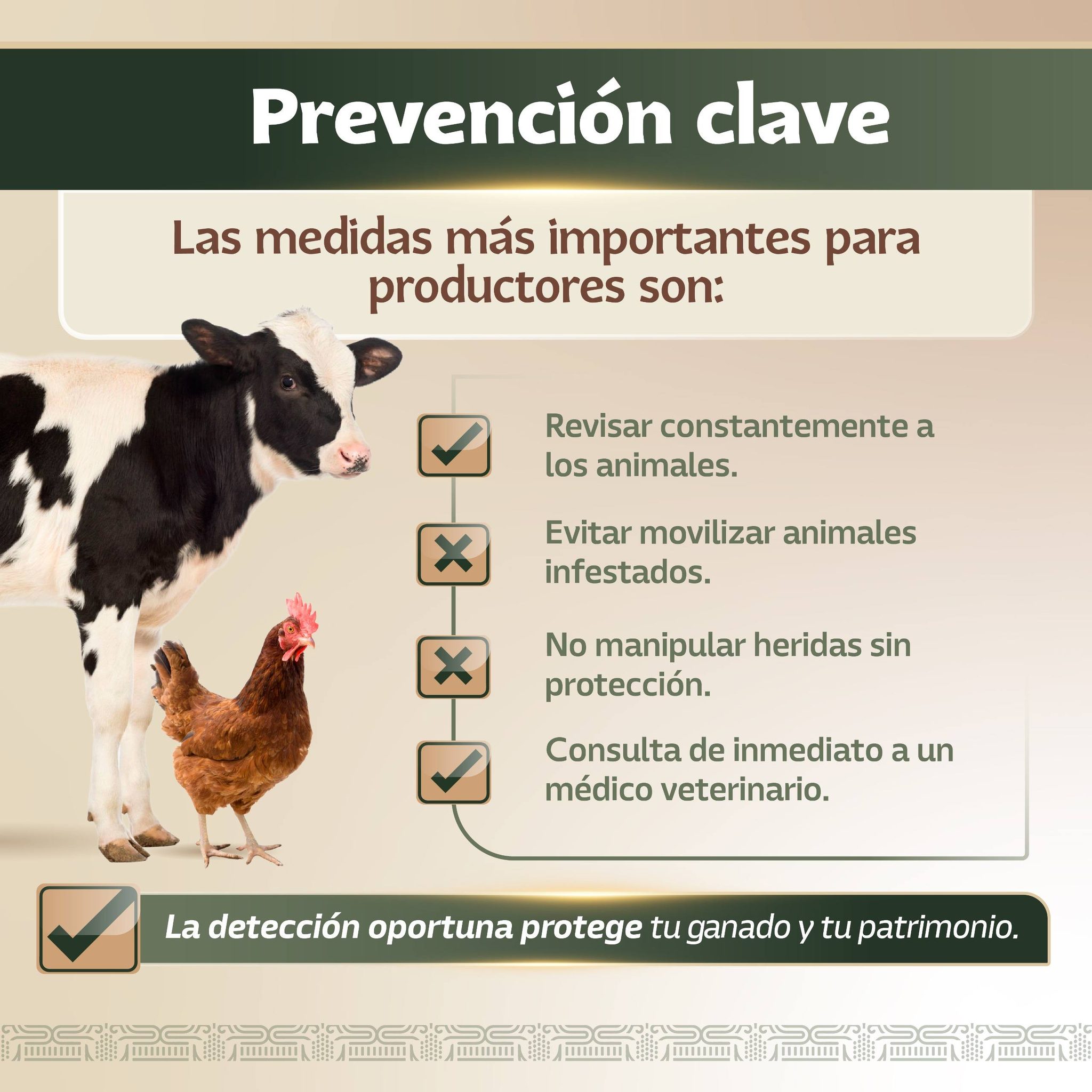 Prevención clave

Las medidas más importantes para productores son:

Revisar constantemente a los animales.

Evitar movilizar animales infestados.

No manipular heridas sin protección.

Consulta de inmediato a un médico veterinario.

La detección oportuna protege tu ganado y tu patrimonio.